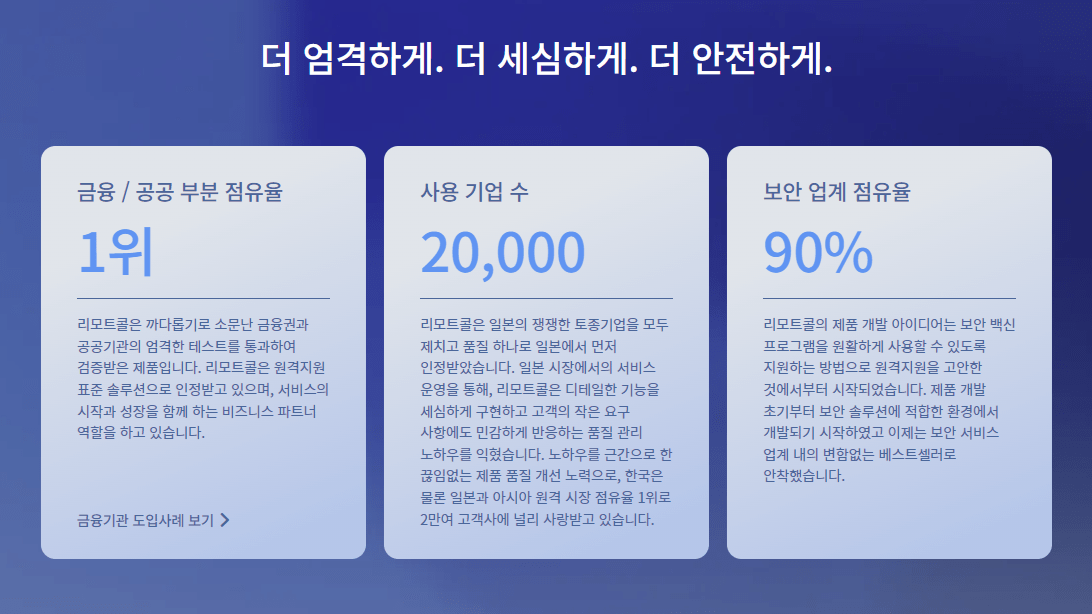 더 엄격하게. 더 세심하게. 더 안전하게.

금융 / 공공 부분 점유율

1위

리모트콜은 까다롭기로 소문난 금융권과 공공기관의 엄격한 테스트를 통과하여 검증받은 제품입니다. 리모트콜은 원격지원 표준 솔루션으로 인정받고 있으며, 서비스의 시작과 성장을 함께 하는 비즈니스 파트너 역할을 하고 있습니다.

금융기관 도입사례 보기

사용 기업 수

20,000

리모트콜은 일본의 쟁쟁한 토종기업을 모두 제치고 품질 하나로 일본에서 먼저 인정받았습니다. 일본 시장에서의 서비스 운영을 통해, 리모트콜은 디테일한 기능을 세심하게 구현하고 고객의 작은 요구 사항에도 민감하게 반응하는 품질 관리 노하우를 익혔습니다. 노하우를 근간으로 한 끊임없는 제품 품질 개선 노력으로, 한국은 물론 일본과 아시아 원격 시장 점유율 1위로 2만여 고객사에 널리 사랑받고 있습니다.

보안 업계 점유율

90%

리모트콜의 제품 개발 아이디어는 보안 백신 프로그램을 원활하게 사용할 수 있도록 지원하는 방법으로 원격지원을 고안한 것에서부터 시작되었습니다. 제품 개발 초기부터 보안 솔루션에 적합한 환경에서 개발되기 시작하였고 이제는 보안 서비스 업계 내의 변함없는 베스트셀러로 안착했습니다.